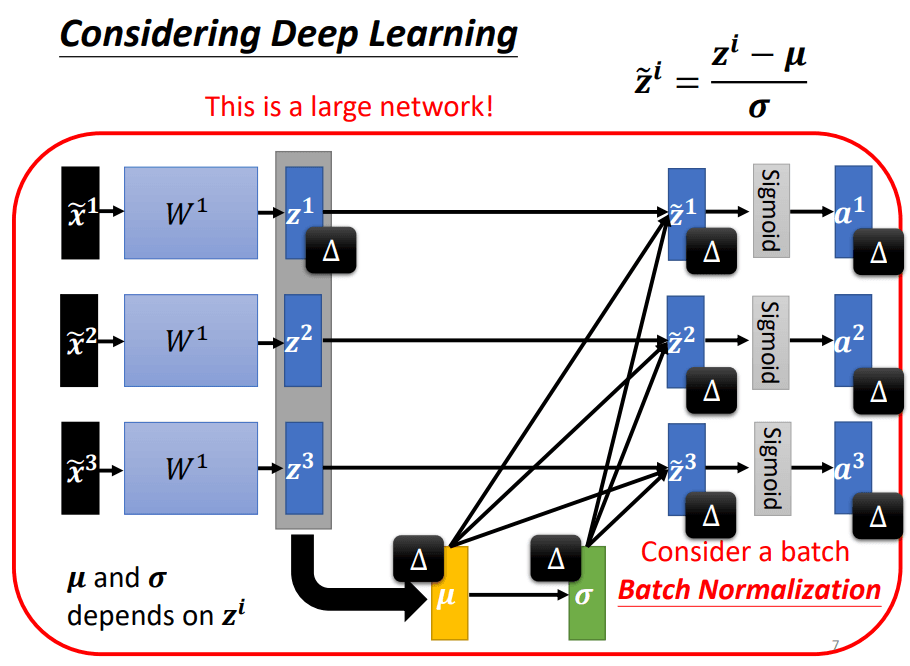 Considering Deep Learning

$\tilde{z}^i = \frac{z^i - \mu}{\sigma}$

This is a large network!

$\tilde{x}^1$ $W^1$ $z^1$ $\Delta$ $\tilde{z}^1$ $\Delta$ Sigmoid $a^1$ $\Delta$

$\tilde{x}^2$ $W^1$ $z^2$ $\tilde{z}^2$ $\Delta$ Sigmoid $a^2$ $\Delta$

$\tilde{x}^3$ $W^1$ $z^3$ $\tilde{z}^3$ $\Delta$ Sigmoid $a^3$ $\Delta$

$\Delta$ $\mu$ $\Delta$ $\sigma$

$\mu$ and $\sigma$ depends on $z^i$

Consider a batch

Batch Normalization

7